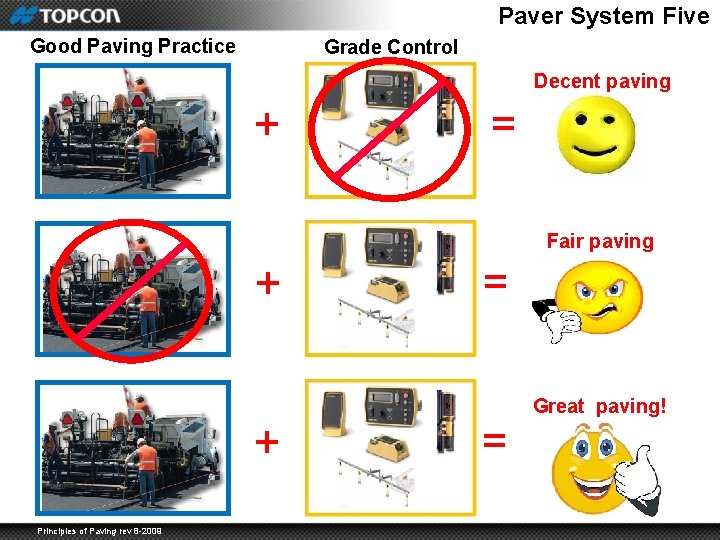 TOPCON

Paver System Five

Good Paving Practice

Grade Control

+

=

Decent paving

+

=

Fair paving

+

=

Great paving!

Principles of Paving rev 8-2009